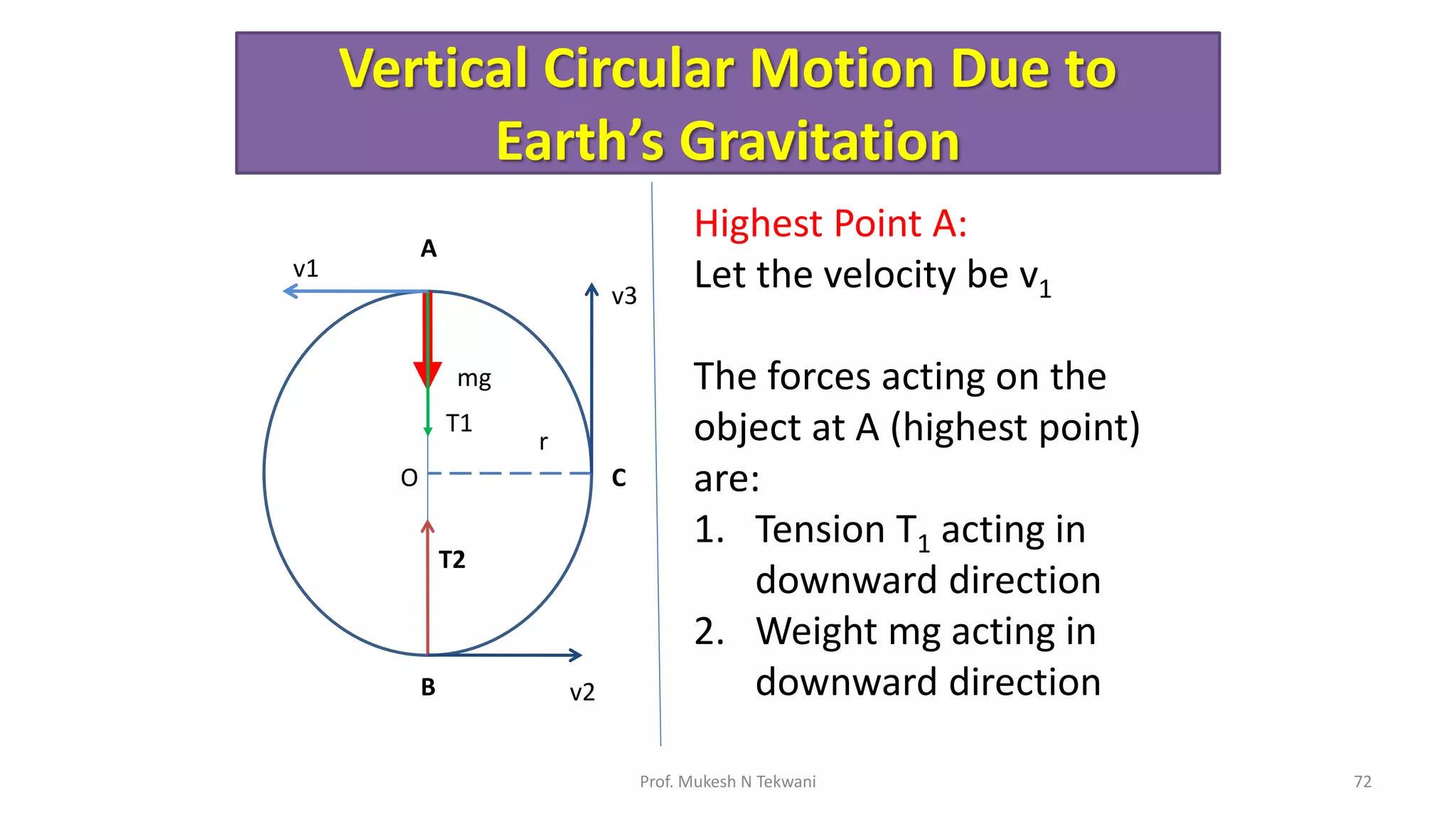 Vertical Circular Motion Due to Earth's Gravitation

A
v1
v3
mg
T1
r
O
C
T2
B
v2

Highest Point A:
Let the velocity be $v_1$

The forces acting on the object at A (highest point) are:
1. Tension $T_1$ acting in downward direction
2. Weight mg acting in downward direction

Prof. Mukesh N Tekwani

72